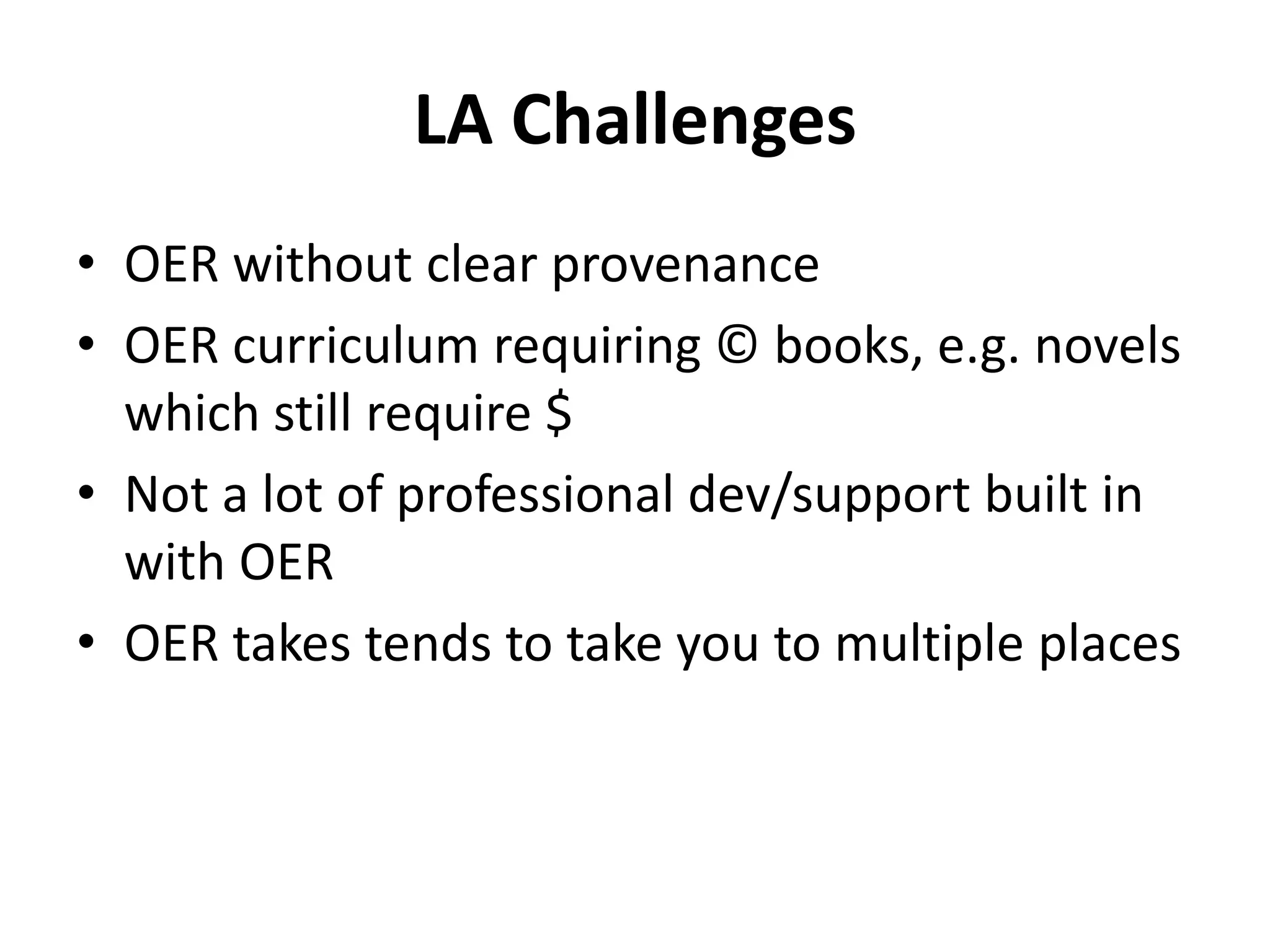 LA Challenges

• OER without clear provenance
• OER curriculum requiring © books, e.g. novels which still require \$
• Not a lot of professional dev/support built in with OER
• OER takes tends to take you to multiple places